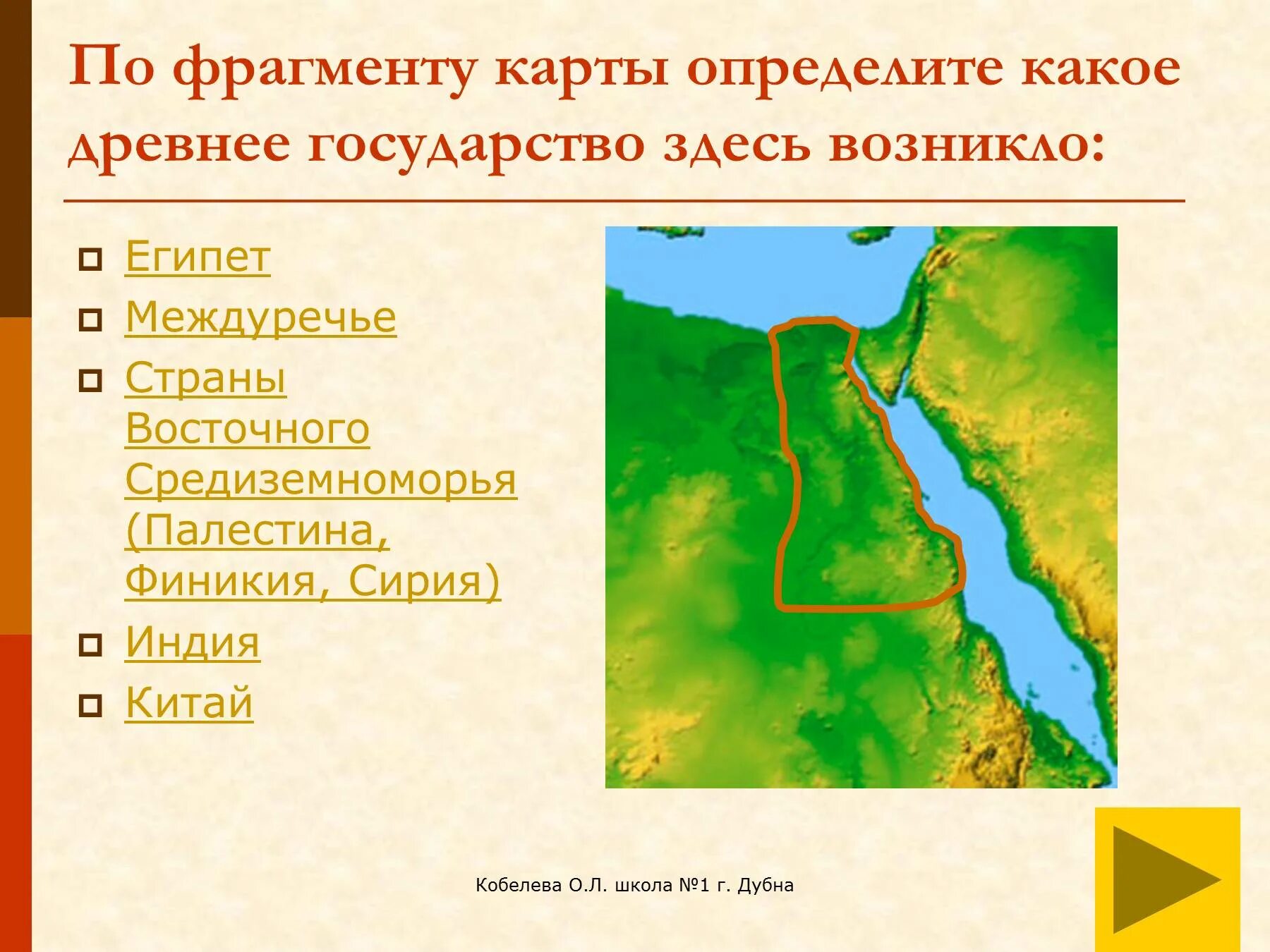 По фрагменту карты определите какое древнее государство здесь возникло:

Египет

Междуречье

Страны Восточного Средиземноморья (Палестина, Финикия, Сирия)

Индия

Китай

Кобелева О.Л. школа №1 г. Дубна